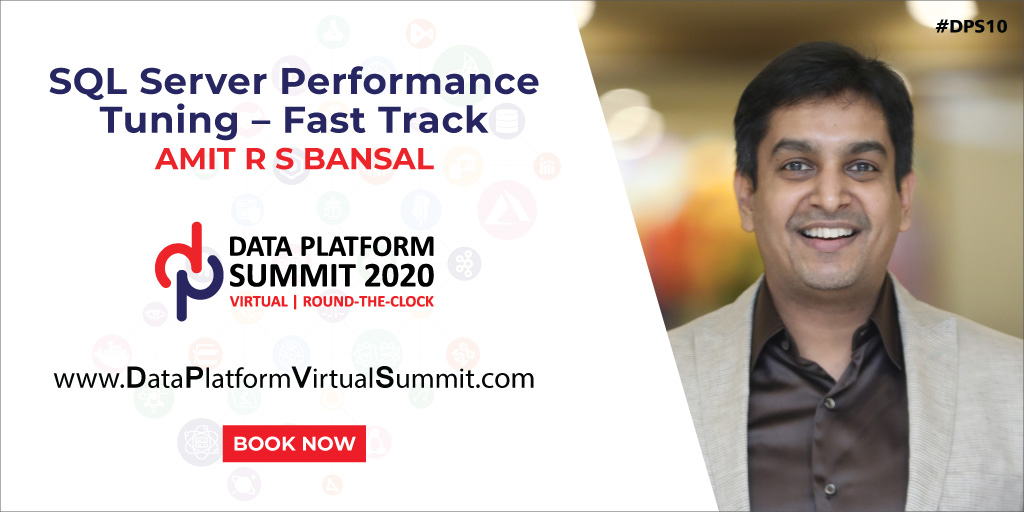 #DPS10

SQL Server Performance Tuning – Fast Track

AMIT R S BANSAL

DATA PLATFORM SUMMIT 2020
VIRTUAL | ROUND-THE-CLOCK

www.DataPlatformVirtualSummit.com

BOOK NOW